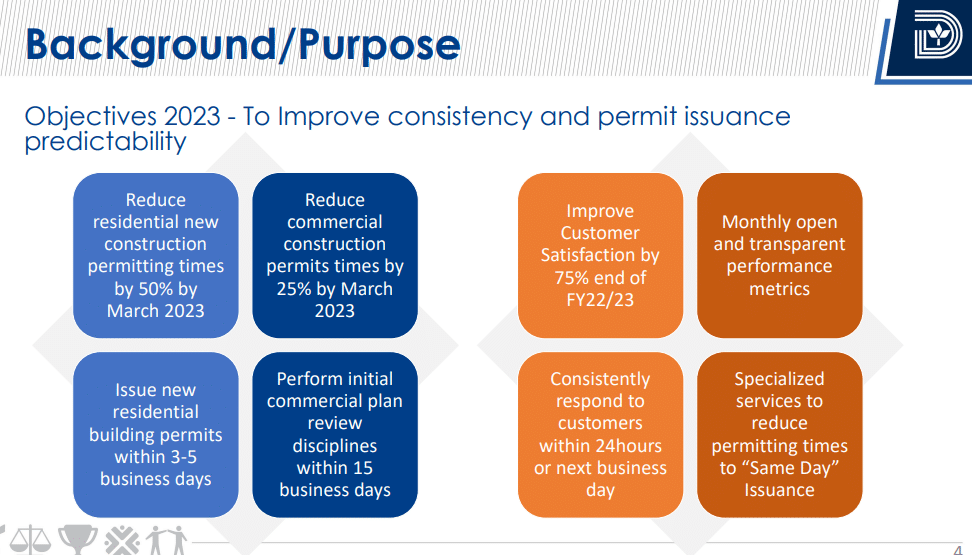 Background/Purpose

Objectives 2023 - To Improve consistency and permit issuance predictability

Reduce residential new construction permitting times by 50% by March 2023

Reduce commercial construction permits times by 25% by March 2023

Issue new residential building permits within 3-5 business days

Perform initial commercial plan review disciplines within 15 business days

Improve Customer Satisfaction by 75% end of FY22/23

Monthly open and transparent performance metrics

Consistently respond to customers within 24hours or next business day

Specialized services to reduce permitting times to "Same Day" Issuance

4